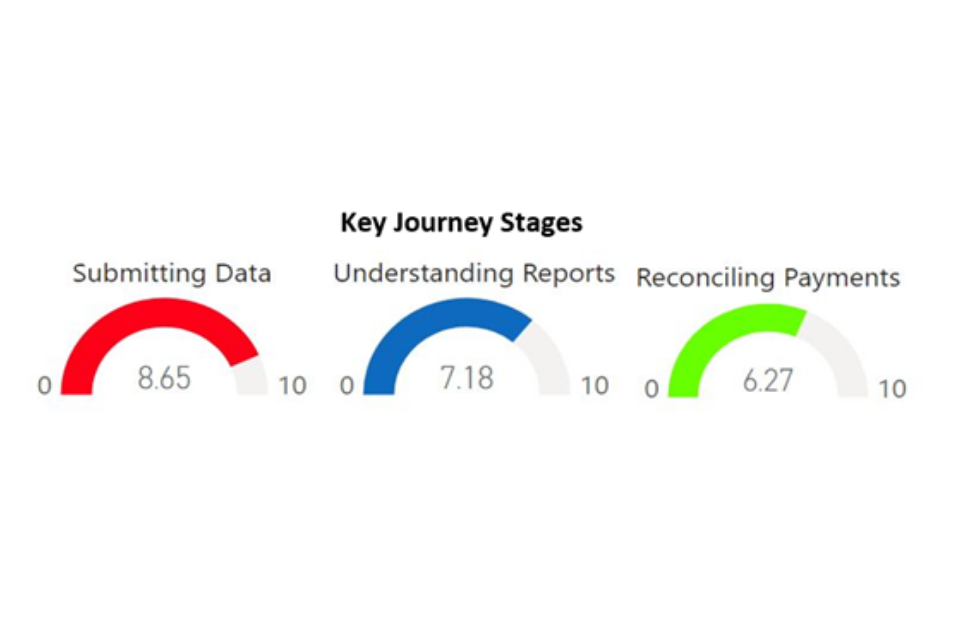 Key Journey Stages

Submitting Data
0 8.65 10

Understanding Reports
0 7.18 10

Reconciling Payments
0 6.27 10